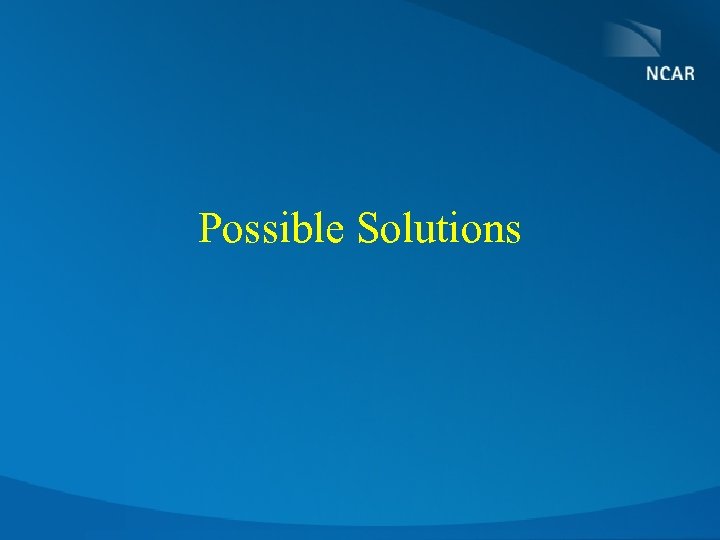 NCAR

Possible Solutions